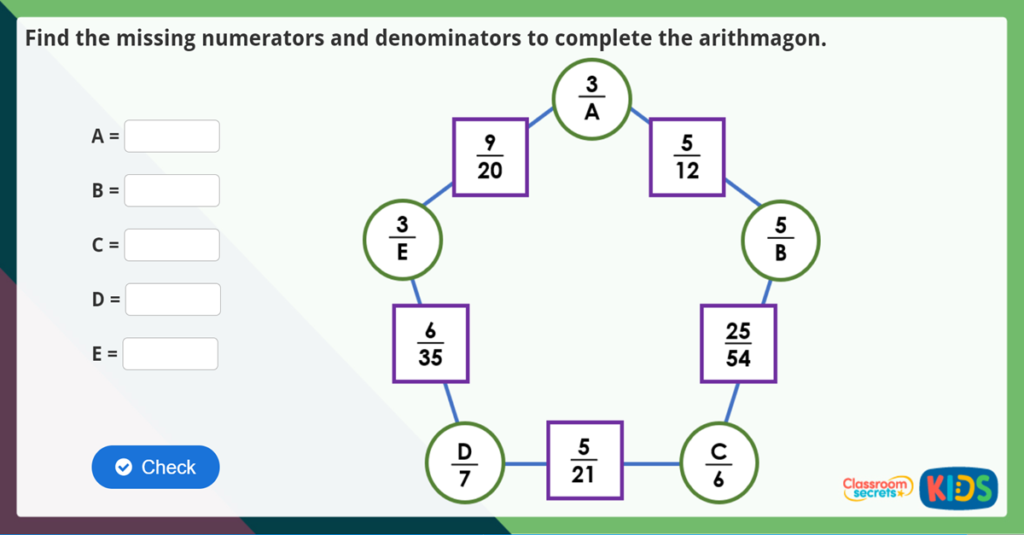 Find the missing numerators and denominators to complete the arithmagon.

A =

B =

C =

D =

E =

Check

$\frac{3}{A}$

$\frac{9}{20}$

$\frac{5}{12}$

$\frac{3}{E}$

$\frac{5}{B}$

$\frac{6}{35}$

$\frac{25}{54}$

$\frac{D}{7}$

$\frac{5}{21}$

$\frac{C}{6}$

Classroom secrets KIDS